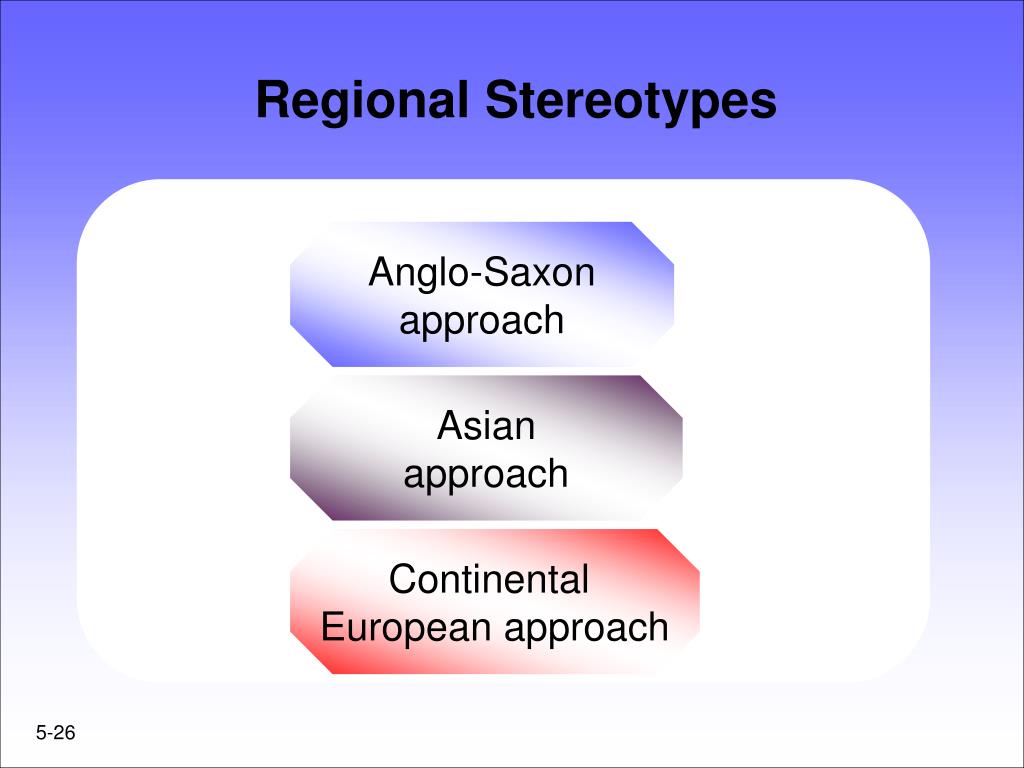 Regional Stereotypes

Anglo-Saxon approach

Asian approach

Continental European approach

5-26